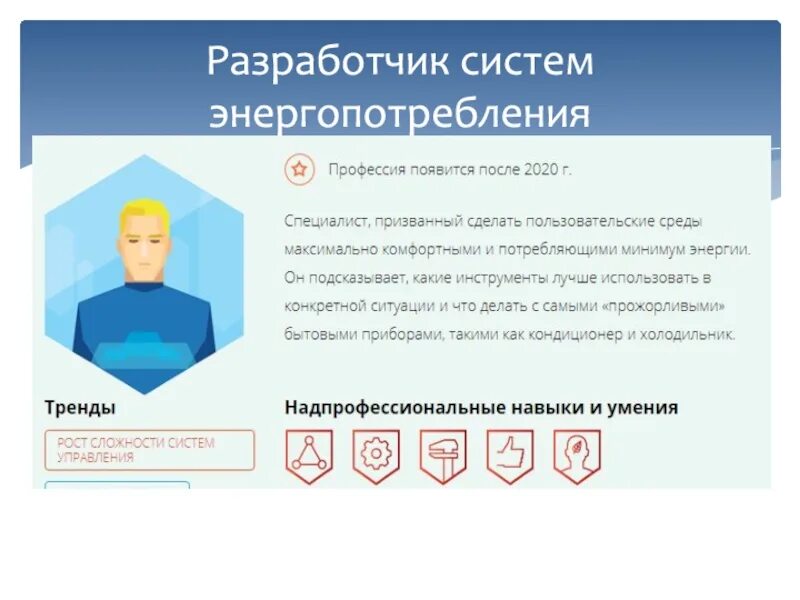 Разработчик систем энергопотребления

Профессия появится после 2020 г.

Специалист, призванный сделать пользовательские среды максимально комфортными и потребляющими минимум энергии. Он подсказывает, какие инструменты лучше использовать в конкретной ситуации и что делать с самыми «прожорливыми» бытовыми приборами, такими как кондиционер и холодильник.

Тренды

РОСТ СЛОЖНОСТИ СИСТЕМ УПРАВЛЕНИЯ

Надпрофессиональные навыки и умения